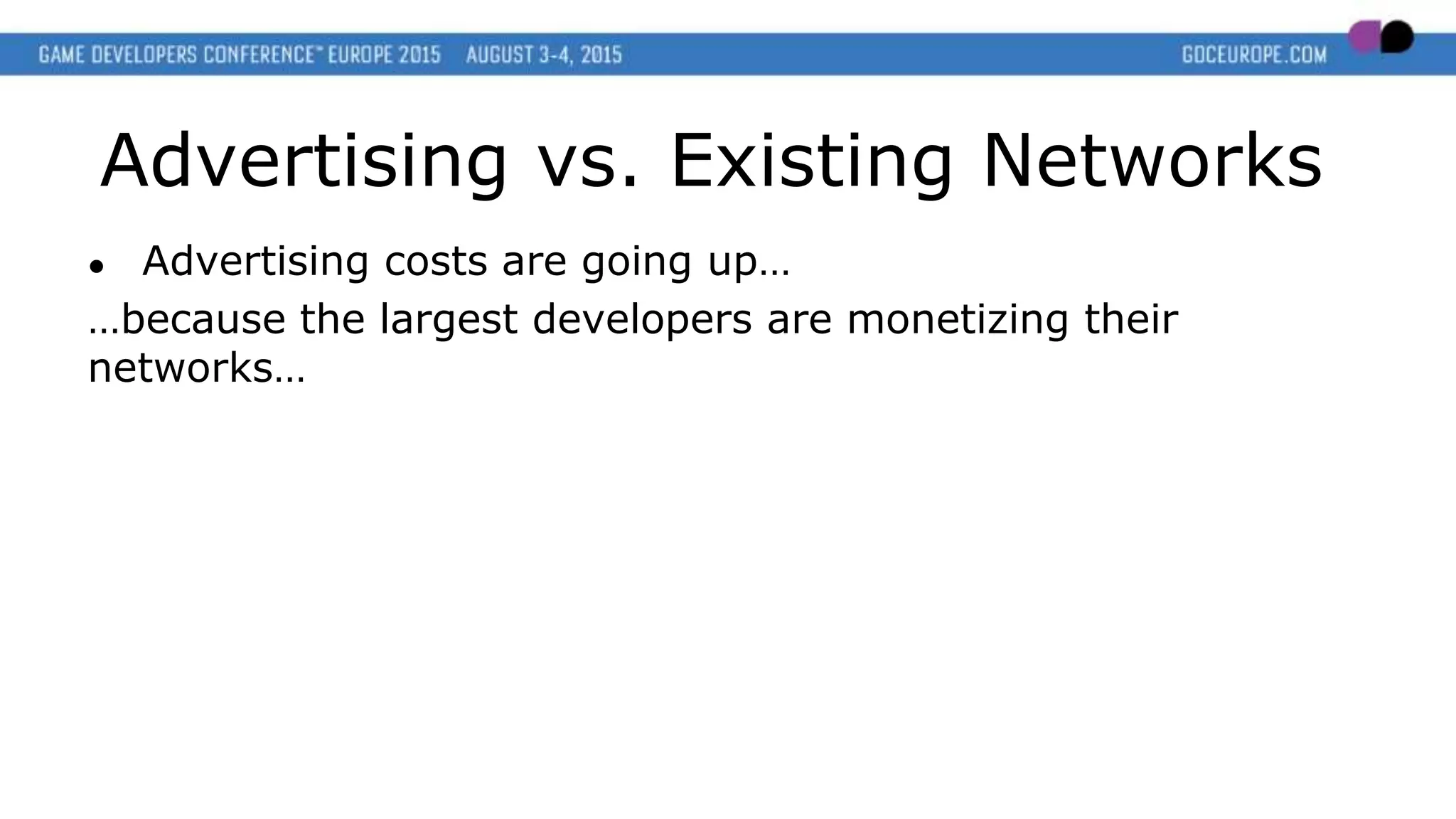 GAME DEVELOPERS CONFERENCE™ EUROPE 2015 AUGUST 3-4, 2015 GDCEUROPE.COM

Advertising vs. Existing Networks

• Advertising costs are going up…

…because the largest developers are monetizing their networks…